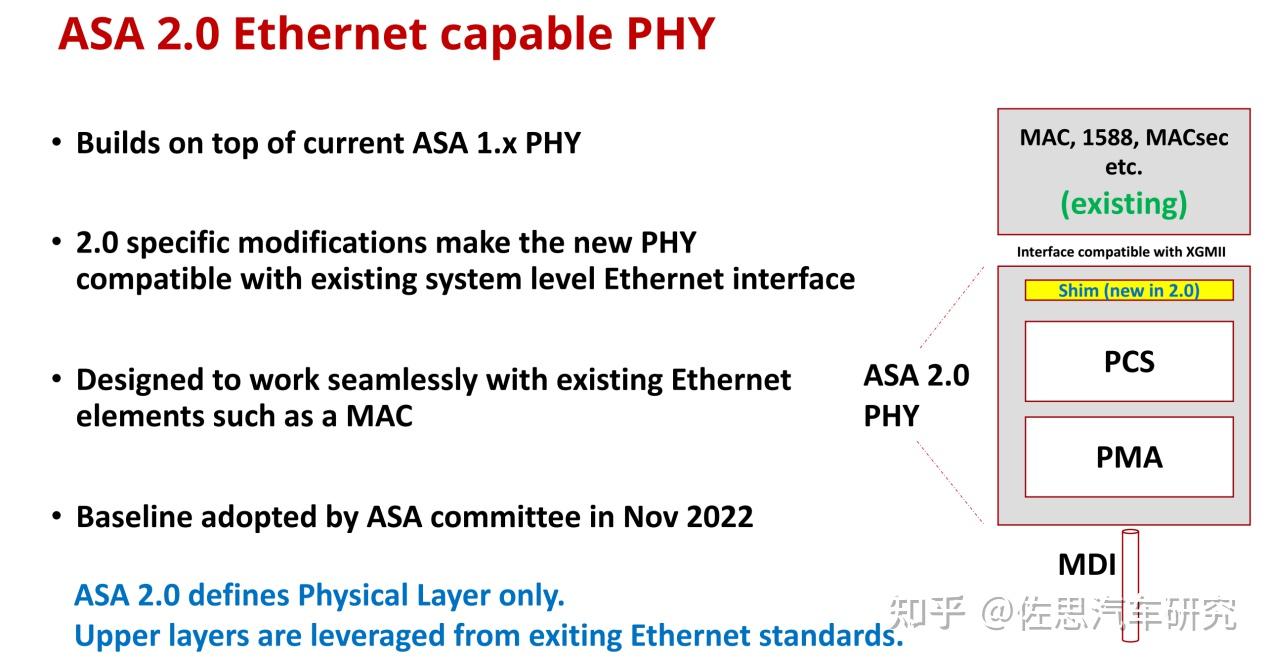 ASA 2.0 Ethernet capable PHY

• Builds on top of current ASA 1.x PHY

• 2.0 specific modifications make the new PHY compatible with existing system level Ethernet interface

• Designed to work seamlessly with existing Ethernet elements such as a MAC

• Baseline adopted by ASA committee in Nov 2022

ASA 2.0 defines Physical Layer only.
Upper layers are leveraged from exiting Ethernet standards.

MAC, 1588, MACsec etc.
(existing)

Interface compatible with XGMII

Shim (new in 2.0)

PCS

PMA

ASA 2.0 PHY

MDI

知乎 @佐思汽车研究